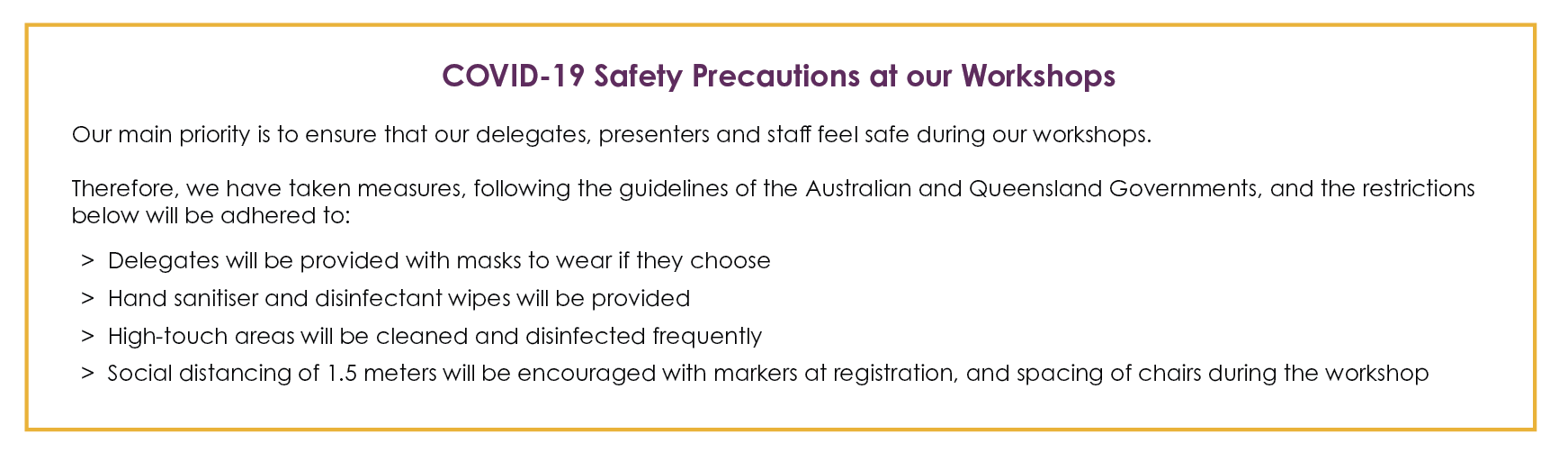 COVID-19 Safety Precautions at our Workshops

Our main priority is to ensure that our delegates, presenters and staff feel safe during our workshops.

Therefore, we have taken measures, following the guidelines of the Australian and Queensland Governments, and the restrictions below will be adhered to:

> Delegates will be provided with masks to wear if they choose
> Hand sanitiser and disinfectant wipes will be provided
> High-touch areas will be cleaned and disinfected frequently
> Social distancing of 1.5 meters will be encouraged with markers at registration, and spacing of chairs during the workshop